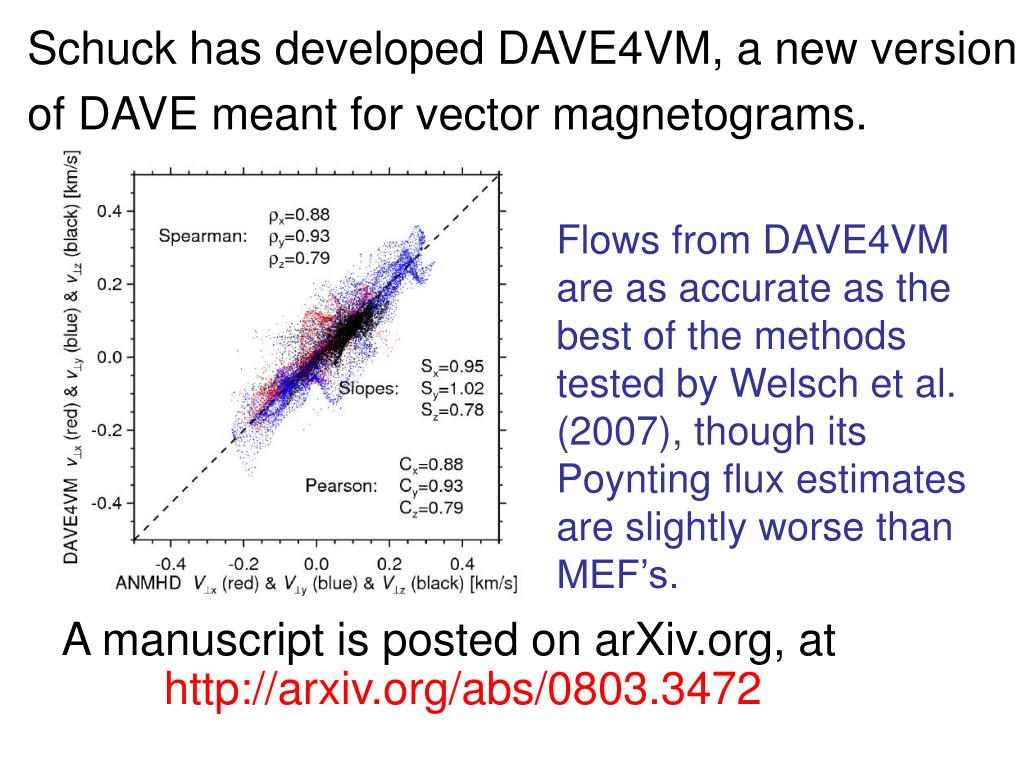 Schuck has developed DAVE4VM, a new version of DAVE meant for vector magnetograms.

DAVE4VM $v_{\perp x}$ (red) & $v_{\perp y}$ (blue) & $v_{\perp z}$ (black) [km/s]

0.4
0.2
0.0
-0.2
-0.4

Spearman: $\rho_x$=0.88 $\rho_y$=0.93 $\rho_z$=0.79

Slopes: $S_x$=0.95 $S_y$=1.02 $S_z$=0.78

Pearson: $C_x$=0.88 $C_y$=0.93 $C_z$=0.79

-0.4 -0.2 0.0 0.2 0.4

ANMHD $V_{\perp x}$ (red) & $V_{\perp y}$ (blue) & $V_{\perp z}$ (black) [km/s]

Flows from DAVE4VM are as accurate as the best of the methods tested by Welsch et al. (2007), though its Poynting flux estimates are slightly worse than MEF’s.

A manuscript is posted on arXiv.org, at http://arxiv.org/abs/0803.3472